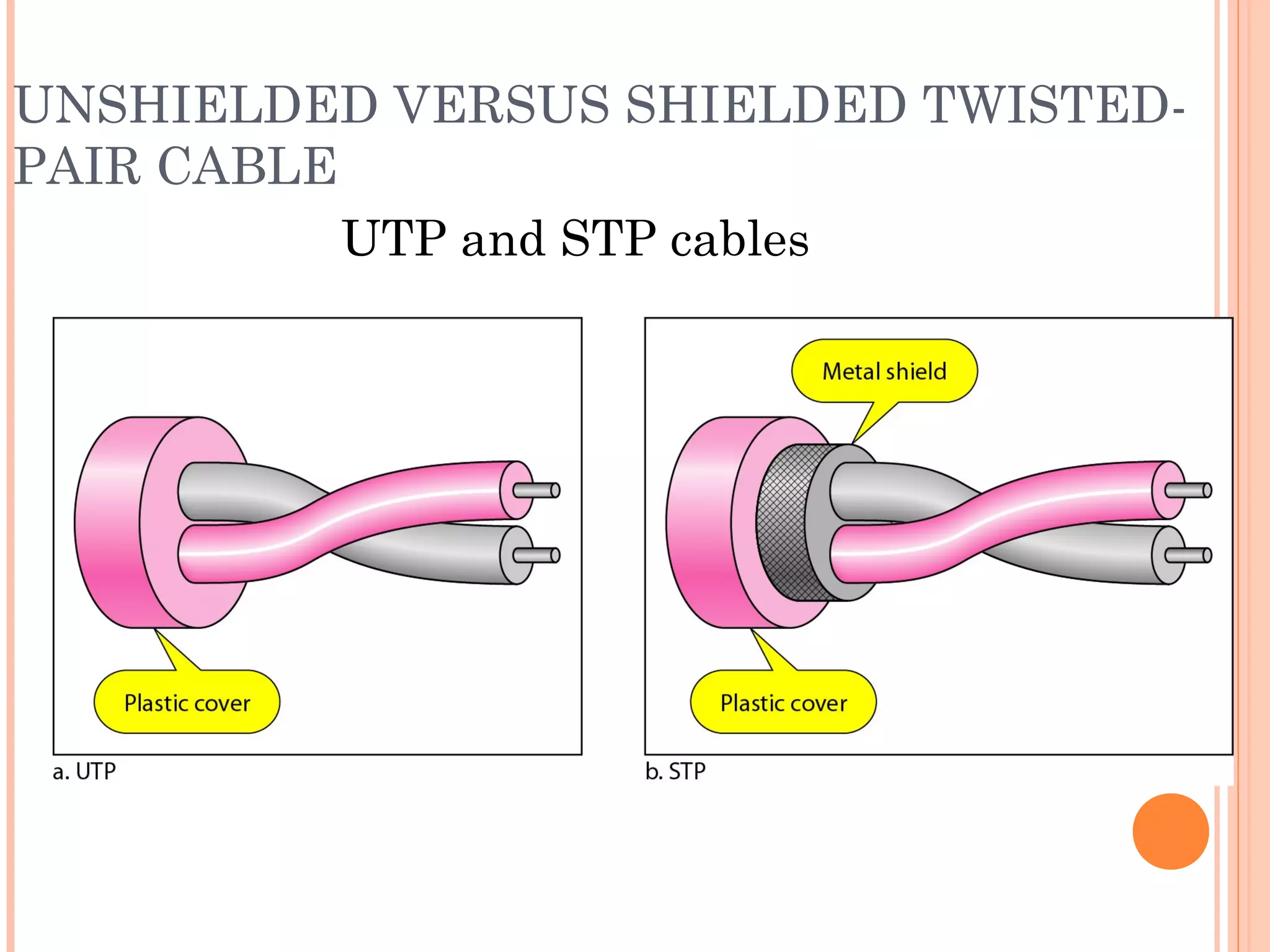 UNSHIELDED VERSUS SHIELDED TWISTED-PAIR CABLE

UTP and STP cables

Plastic cover

a. UTP

Metal shield

Plastic cover

b. STP